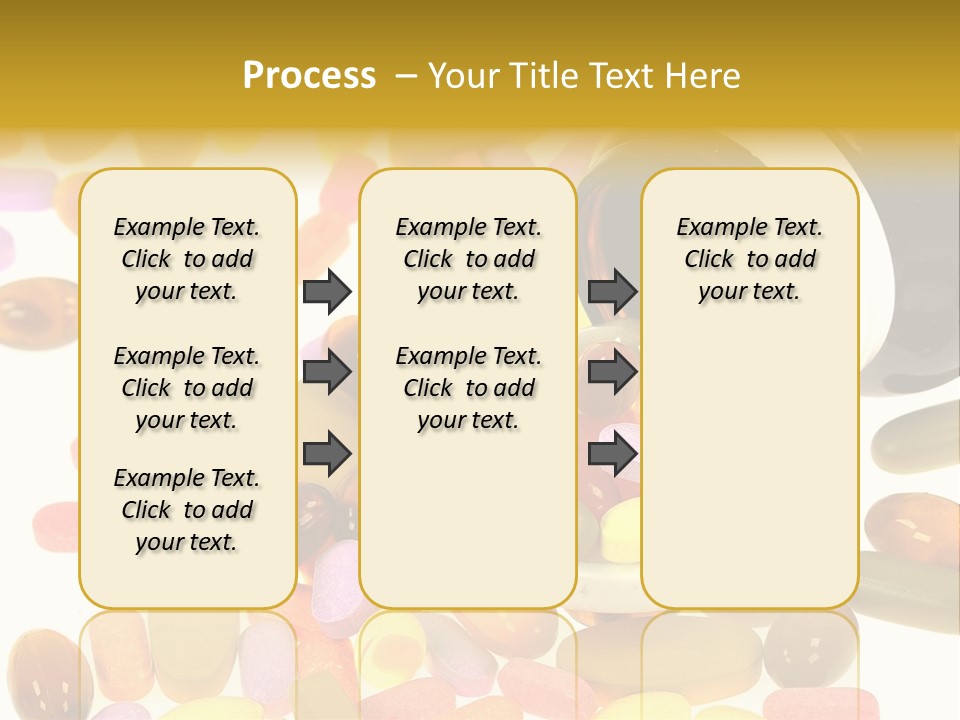 Process – Your Title Text Here

Example Text. Click to add your text.

Example Text. Click to add your text.

Example Text. Click to add your text.

Example Text. Click to add your text.

Example Text. Click to add your text.

Example Text. Click to add your text.